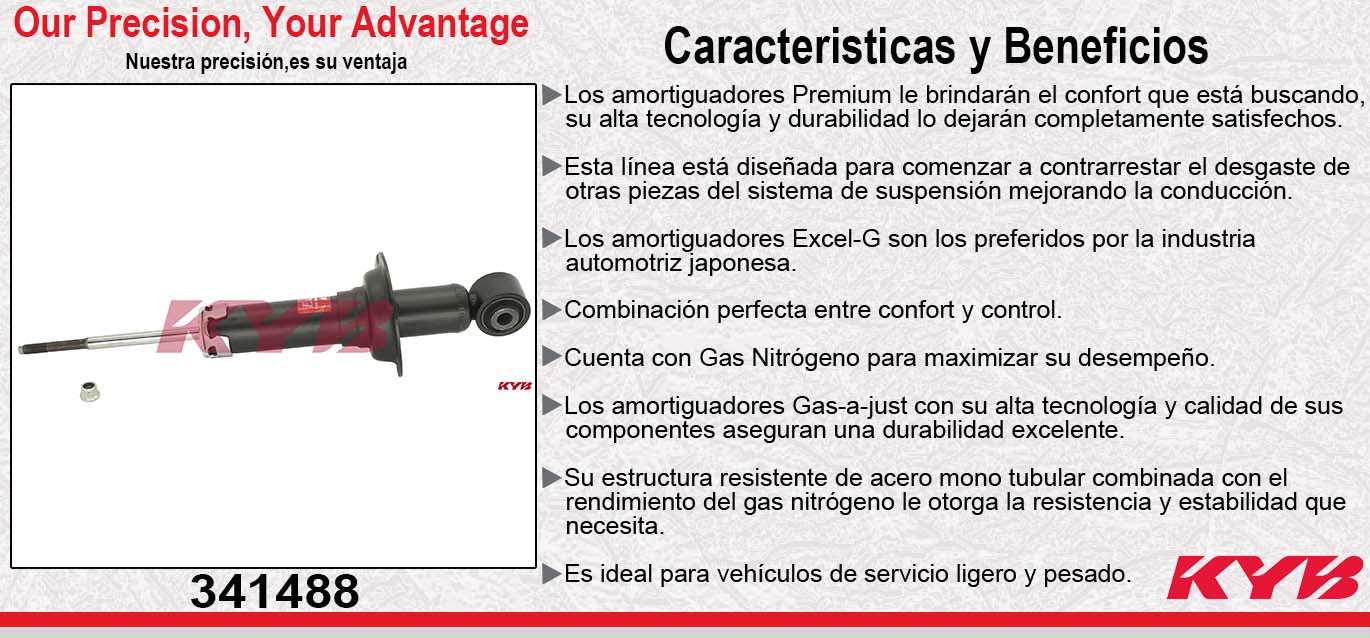 Our Precision, Your Advantage
Nuestra precisión,es su ventaja

KYB

KYB

341488

Caracteristicas y Beneficios

▶Los amortiguadores Premium le brindarán el confort que está buscando, su alta tecnología y durabilidad lo dejarán completamente satisfechos.

▶Esta línea está diseñada para comenzar a contrarrestar el desgaste de otras piezas del sistema de suspensión mejorando la conducción.

▶Los amortiguadores Excel-G son los preferidos por la industria automotriz japonesa.

▶Combinación perfecta entre confort y control.

▶Cuenta con Gas Nitrógeno para maximizar su desempeño.

▶Los amortiguadores Gas-a-just con su alta tecnología y calidad de sus componentes aseguran una durabilidad excelente.

▶Su estructura resistente de acero mono tubular combinada con el rendimiento del gas nitrógeno le otorga la resistencia y estabilidad que necesita.

▶Es ideal para vehículos de servicio ligero y pesado.

KYB